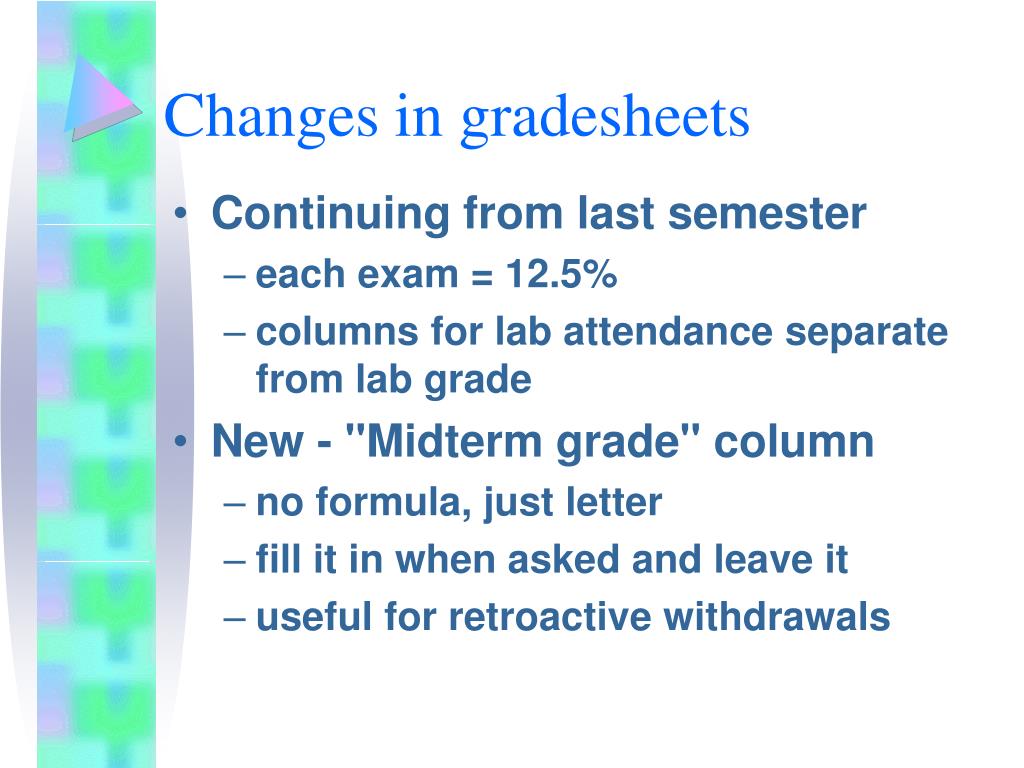 Changes in gradesheets

• Continuing from last semester
– each exam = 12.5%
– columns for lab attendance separate from lab grade
• New - "Midterm grade" column
– no formula, just letter
– fill it in when asked and leave it
– useful for retroactive withdrawals